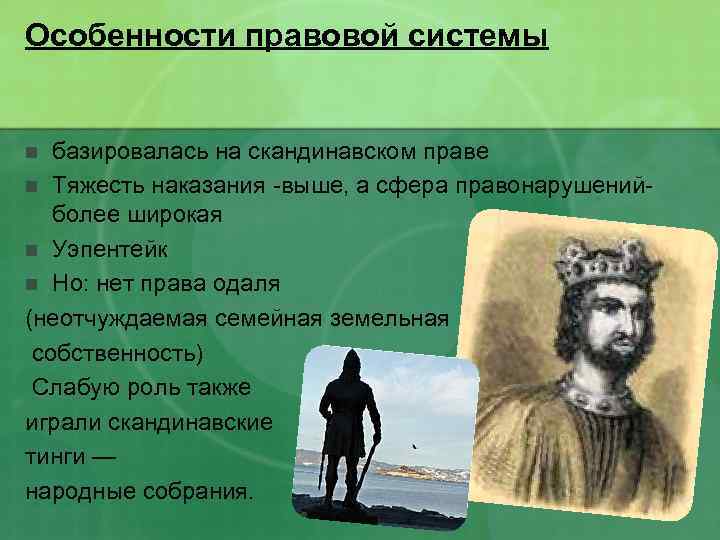 Особенности правовой системы

базировалась на скандинавском праве

Тяжесть наказания -выше, а сфера правонарушений- более широкая

Уэпентейк

Но: нет права одаля

(неотчуждаемая семейная земельная собственность)

Слабую роль также играли скандинавские тинги — народные собрания.